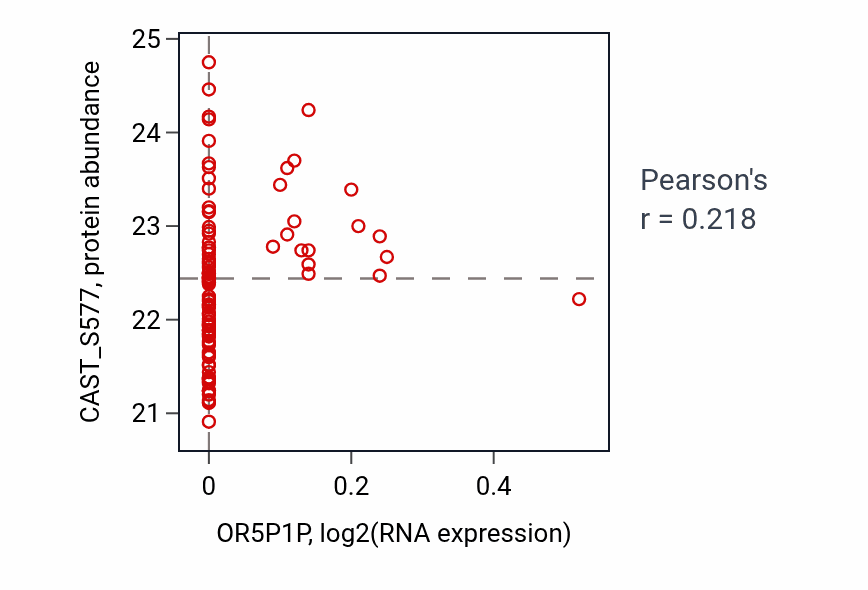 CAST_S577, protein abundance

25
24
23
22
21

0
0.2
0.4

OR5P1P, log2(RNA expression)

Pearson's
r = 0.218